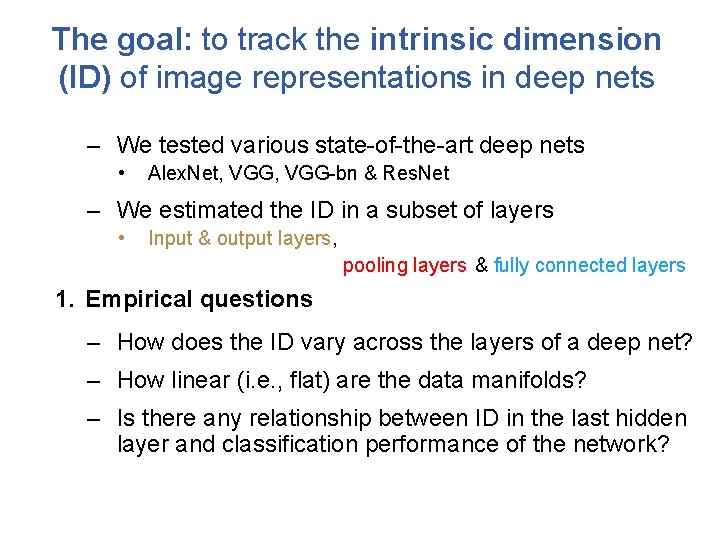 The goal: to track the intrinsic dimension (ID) of image representations in deep nets

– We tested various state-of-the-art deep nets
• AlexNet, VGG, VGG-bn & ResNet

– We estimated the ID in a subset of layers
• Input & output layers, pooling layers & fully connected layers

1. Empirical questions

– How does the ID vary across the layers of a deep net?

– How linear (i.e., flat) are the data manifolds?

– Is there any relationship between ID in the last hidden layer and classification performance of the network?